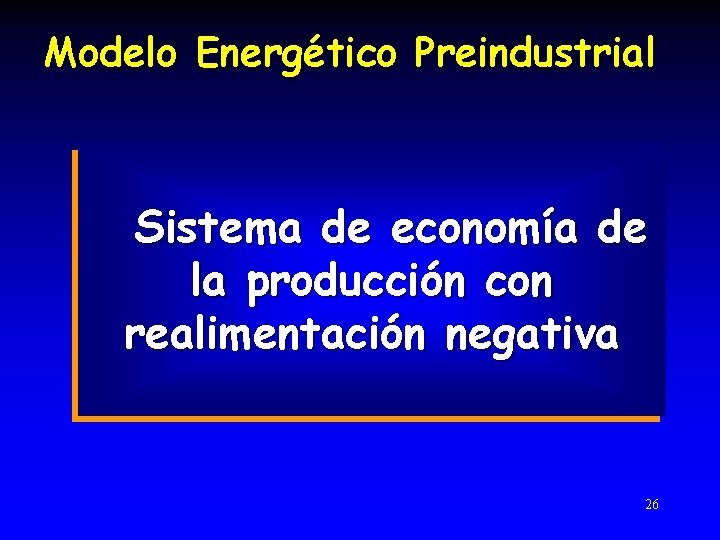 Modelo Energético Preindustrial

Sistema de economía de la producción con realimentación negativa

26